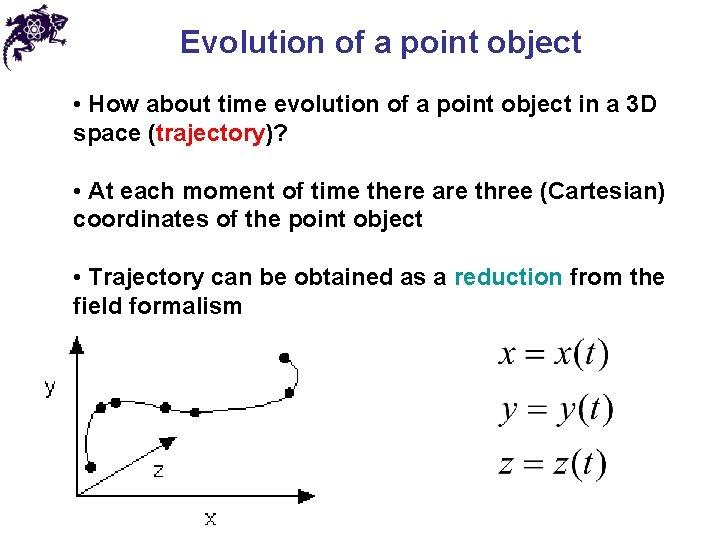 Evolution of a point object

• How about time evolution of a point object in a 3D space (trajectory)?

• At each moment of time there are three (Cartesian) coordinates of the point object

• Trajectory can be obtained as a reduction from the field formalism

y

z

x

$x = x(t)$

$y = y(t)$

$z = z(t)$